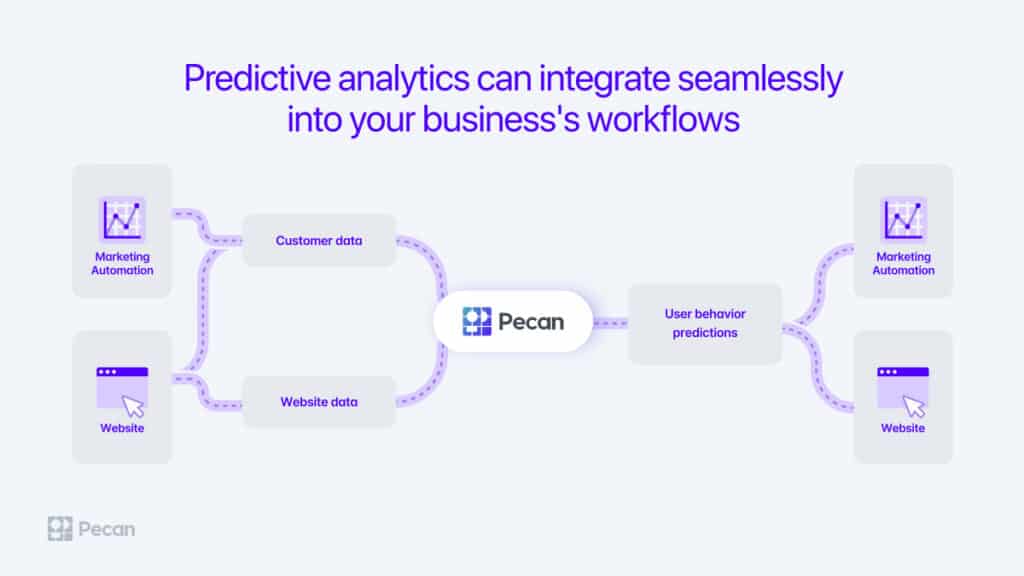 Predictive analytics can integrate seamlessly into your business's workflows

Marketing Automation

Website

Customer data

Website data

Pecan

User behavior predictions

Marketing Automation

Website

Pecan